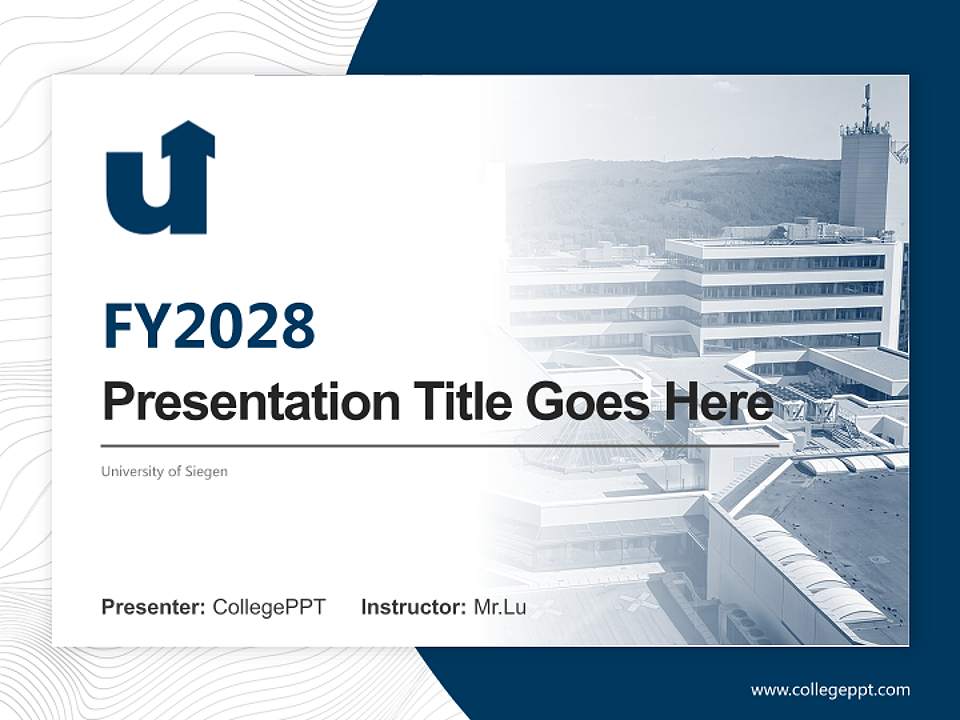 FY2028

Presentation Title Goes Here

University of Siegen

Presenter: CollegePPT Instructor: Mr.Lu

www.collegeppt.com